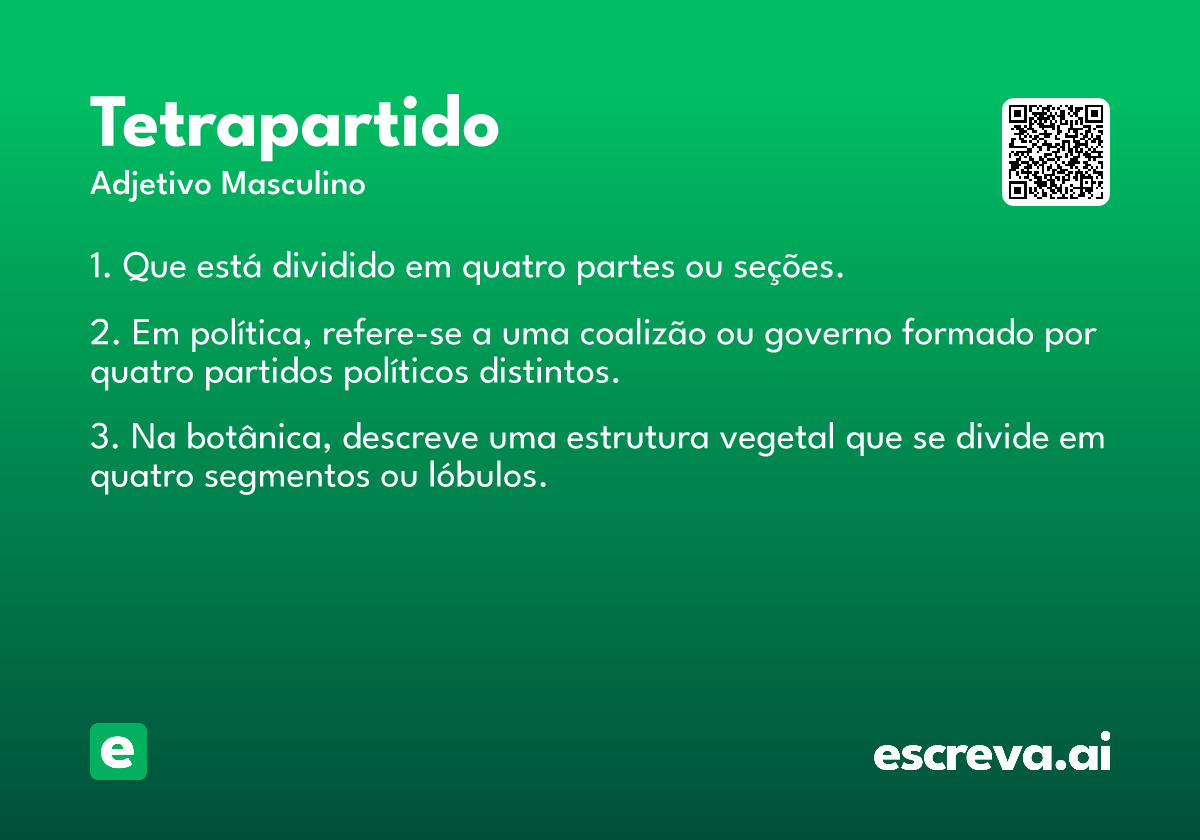 Tetrapartido
Adjetivo Masculino

1. Que está dividido em quatro partes ou seções.

2. Em política, refere-se a uma coalizão ou governo formado por quatro partidos políticos distintos.

3. Na botânica, descreve uma estrutura vegetal que se divide em quatro segmentos ou lóbulos.

e

escreva.ai